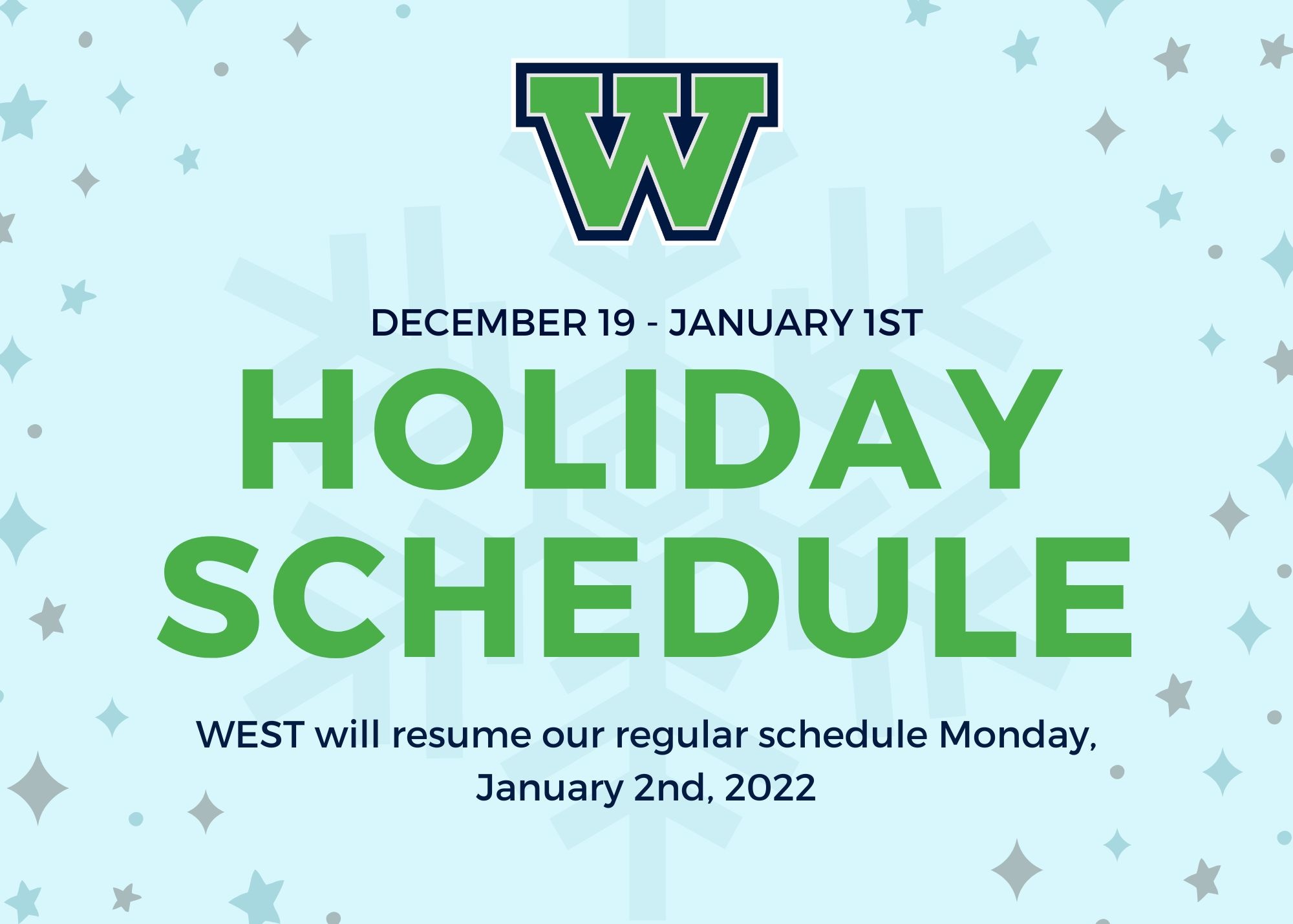 W

DECEMBER 19 - JANUARY 1ST

HOLIDAY SCHEDULE

WEST will resume our regular schedule Monday, January 2nd, 2022